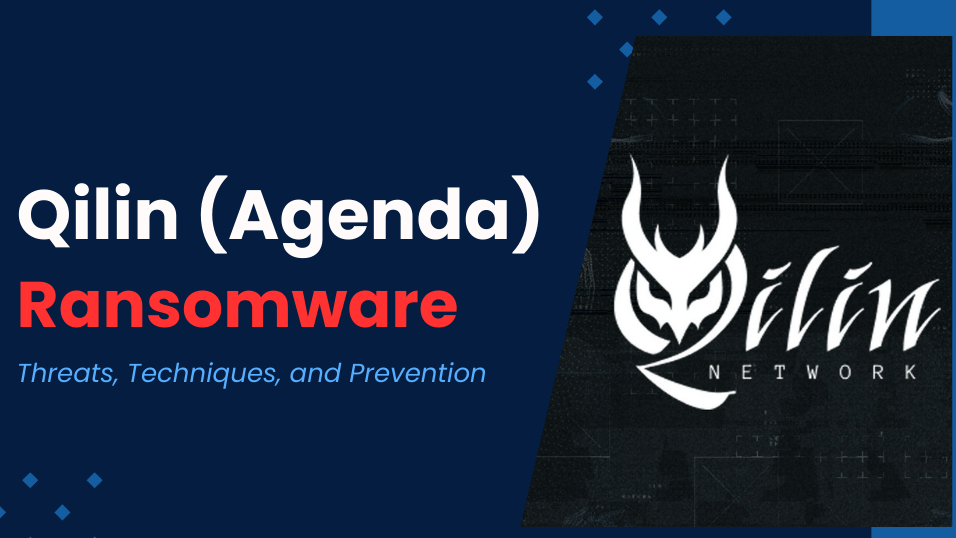 Qilin (Agenda)
Ransomware

Threats, Techniques, and Prevention

Qilin
NETWORK